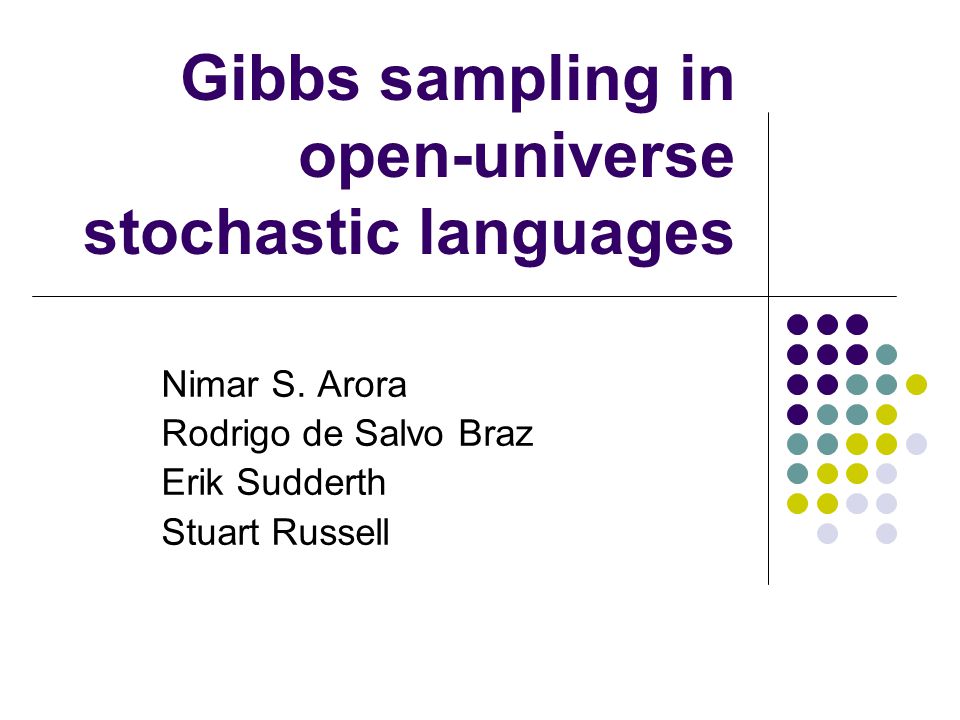 Gibbs sampling in open-universe stochastic languages

Nimar S. Arora
Rodrigo de Salvo Braz
Erik Sudderth
Stuart Russell